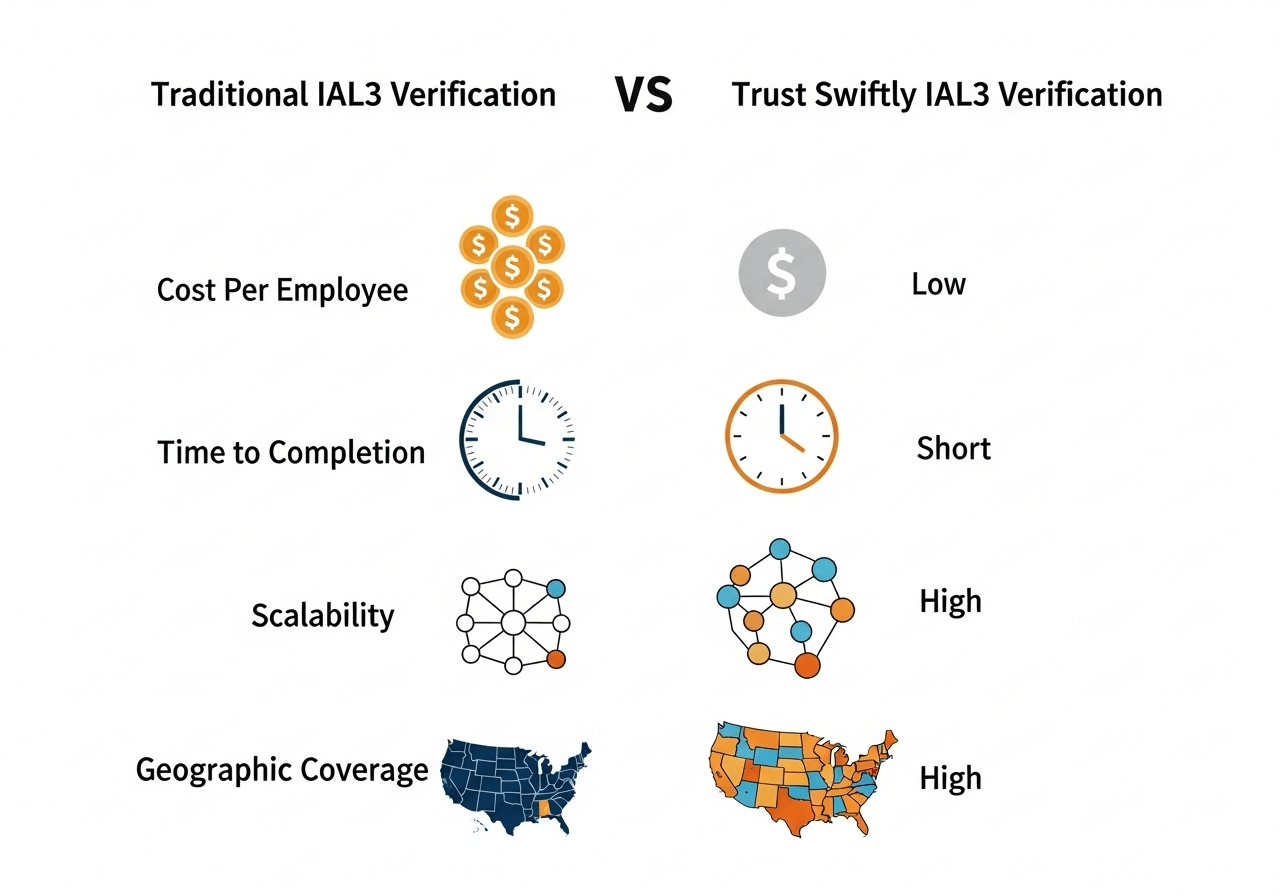 Traditional IAL3 Verification VS Trust Swiftly IAL3 Verification

Cost Per Employee

Low

Time to Completion

Short

Scalability

High

Geographic Coverage

High